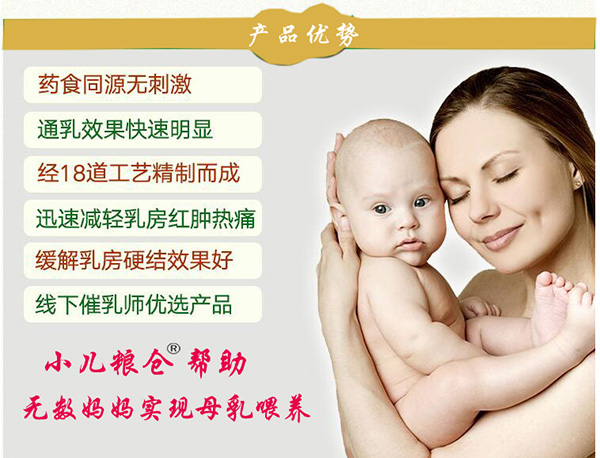 产品优势

药食同源无刺激

通乳效果快速明显

经18道工艺精制而成

迅速减轻乳房红肿热痛

缓解乳房硬结效果好

线下催乳师优选产品

小儿粮仓® 帮助
无数妈妈实现母乳喂养